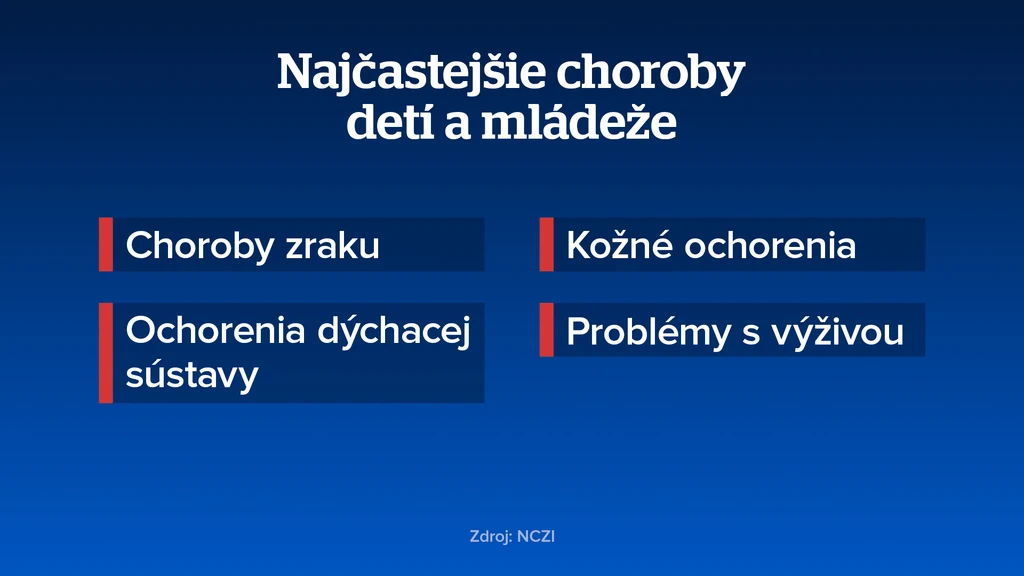 Najčastejšie choroby detí a mládeže

Choroby zraku

Ochorenia dýchacej sústavy

Kožné ochorenia

Problémy s výživou

Zdroj: NCZI